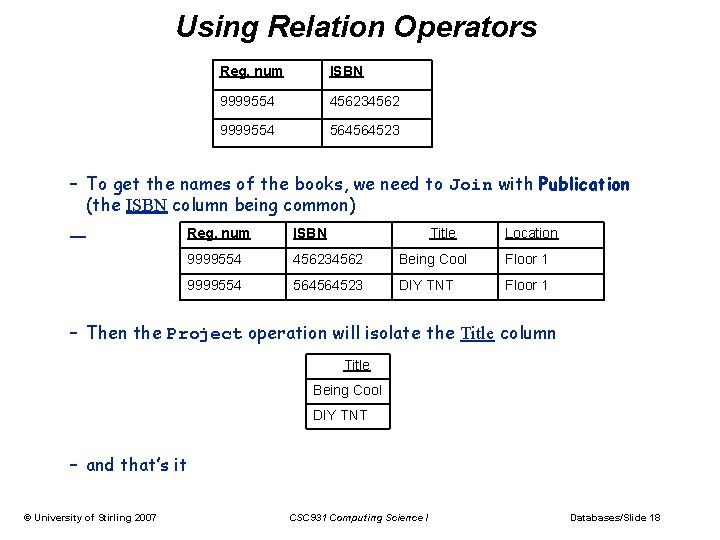 Using Relation Operators

| Reg. num | ISBN |
|---|---|
| 9999554 | 456234562 |
| 9999554 | 564564523 |

– To get the names of the books, we need to Join with Publication (the ISBN column being common)

–

| Reg. num | ISBN | Title | Location |
|---|---|---|---|
| 9999554 | 456234562 | Being Cool | Floor 1 |
| 9999554 | 564564523 | DIY TNT | Floor 1 |

– Then the Project operation will isolate the Title column

| Title |
|---|
| Being Cool |
| DIY TNT |

– and that's it

© University of Stirling 2007 CSC931 Computing Science I Databases/Slide 18